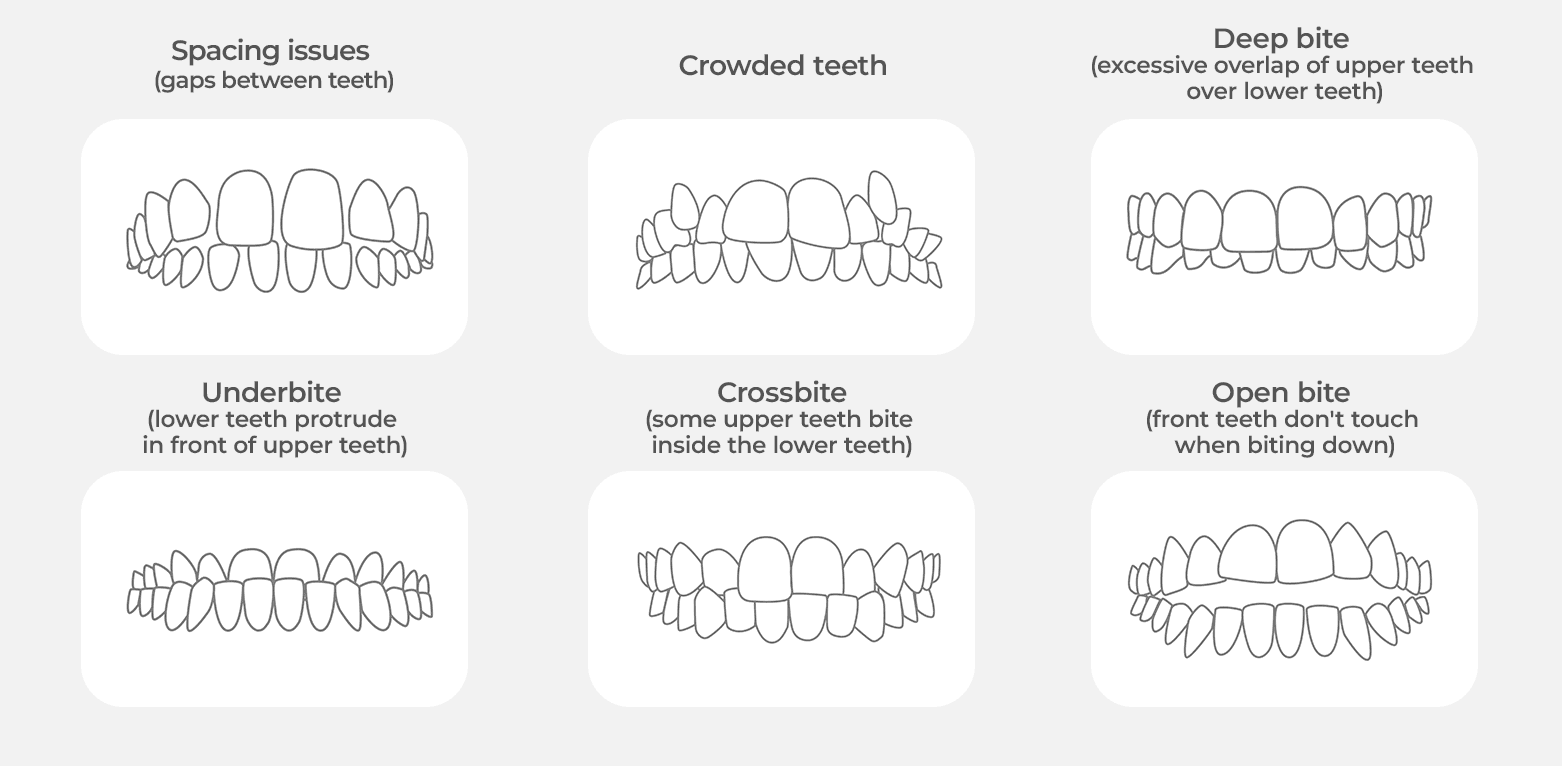 Spacing issues
(gaps between teeth)

Crowded teeth

Deep bite
(excessive overlap of upper teeth over lower teeth)

Underbite
(lower teeth protrude in front of upper teeth)

Crossbite
(some upper teeth bite inside the lower teeth)

Open bite
(front teeth don't touch when biting down)